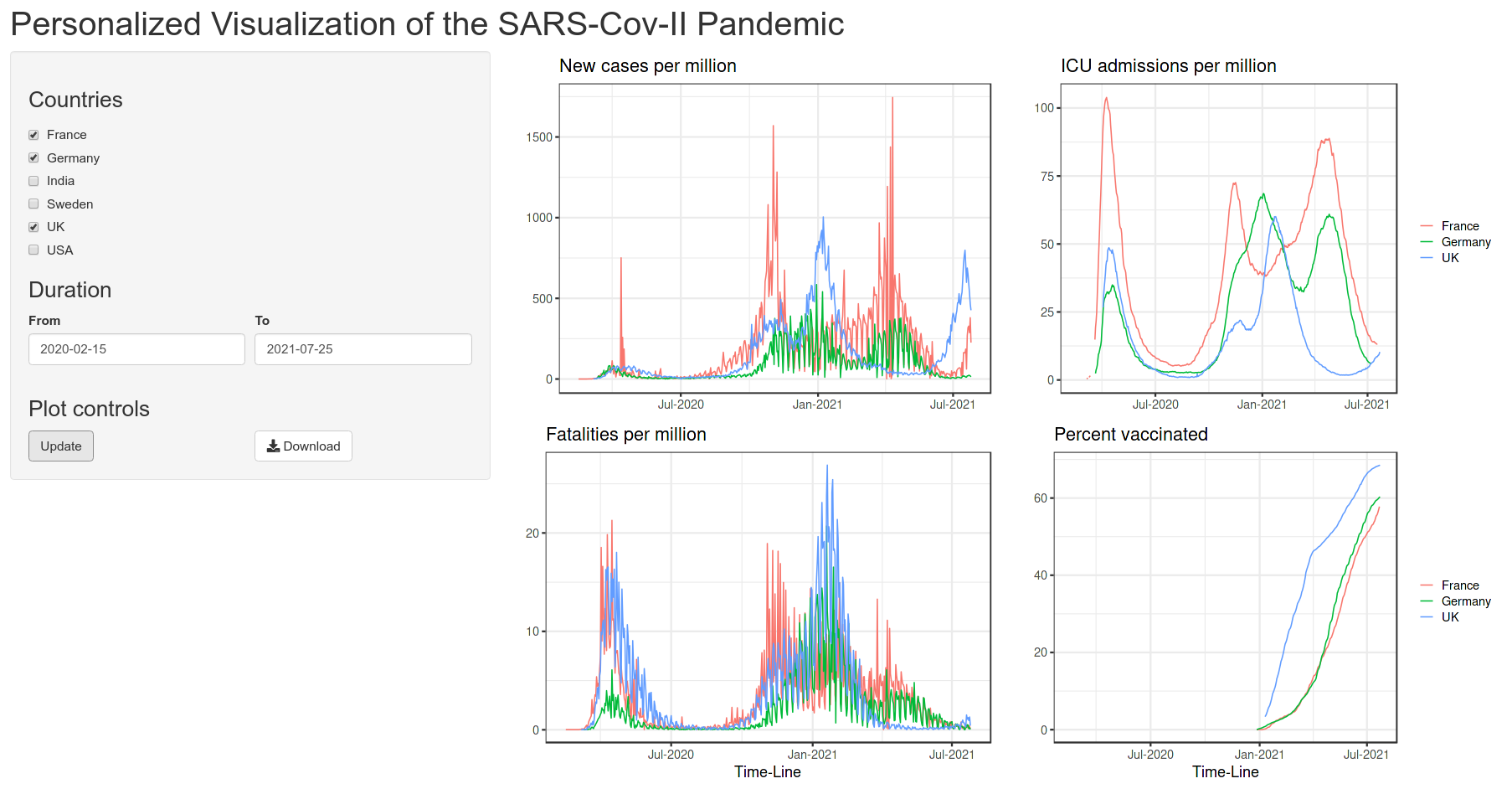 Personalized Visualization of the SARS-Cov-II Pandemic

Countries

France
Germany
India
Sweden
UK
USA

Duration

From
2020-02-15

To
2021-07-25

Plot controls

Update

Download

New cases per million

1500
1000
500
0
Jul-2020
Jan-2021
Jul-2021

ICU admissions per million

100
75
50
25
0
Jul-2020
Jan-2021
Jul-2021

France
Germany
UK

Fatalities per million

20
10
0
Jul-2020
Jan-2021
Jul-2021
Time-Line

Percent vaccinated

60
40
20
0
Jul-2020
Jan-2021
Jul-2021
Time-Line

France
Germany
UK